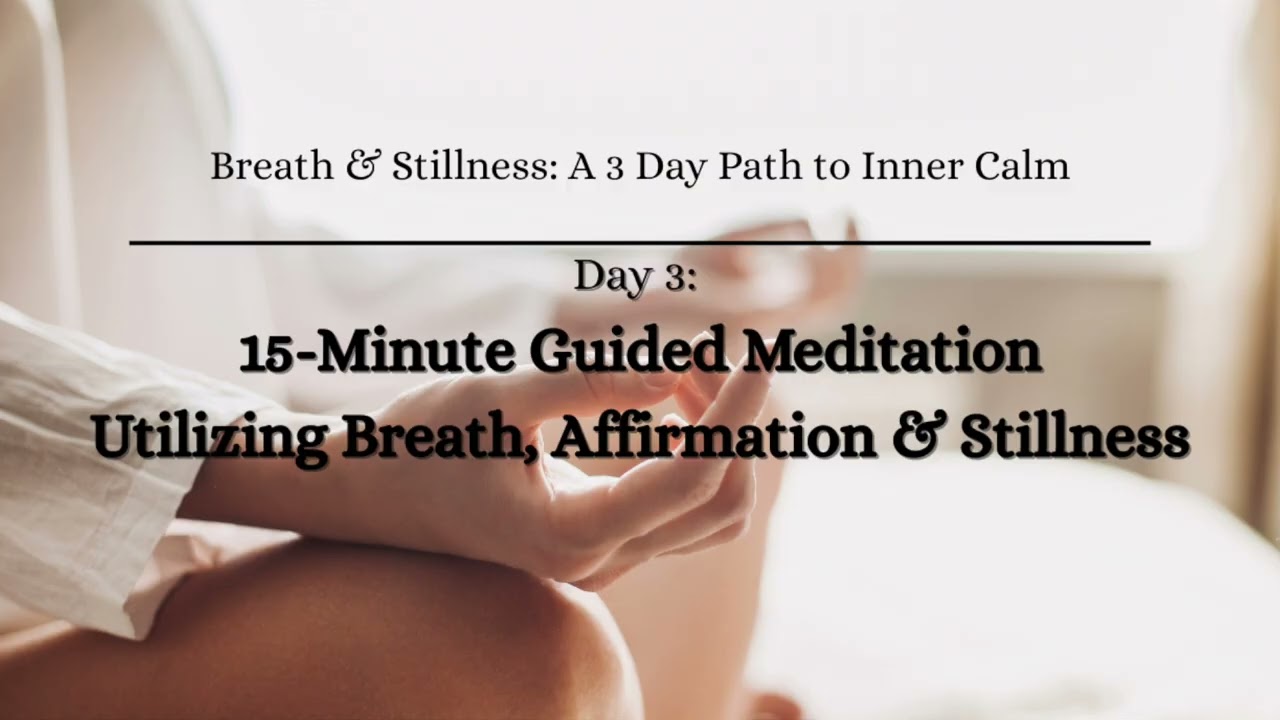 Breath & Stillness: A 3 Day Path to Inner Calm

Day 3:

15-Minute Guided Meditation Utilizing Breath, Affirmation & Stillness